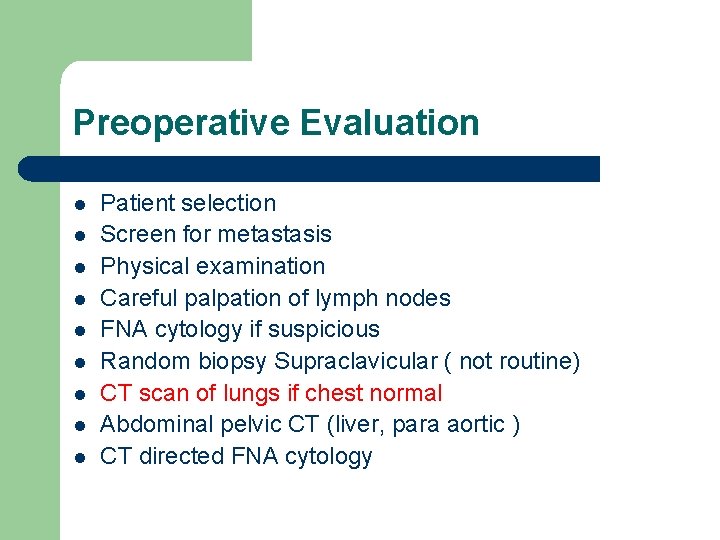 Preoperative Evaluation

- Patient selection
- Screen for metastasis
- Physical examination
- Careful palpation of lymph nodes
- FNA cytology if suspicious
- Random biopsy Supraclavicular ( not routine)
- CT scan of lungs if chest normal
- Abdominal pelvic CT (liver, para aortic )
- CT directed FNA cytology